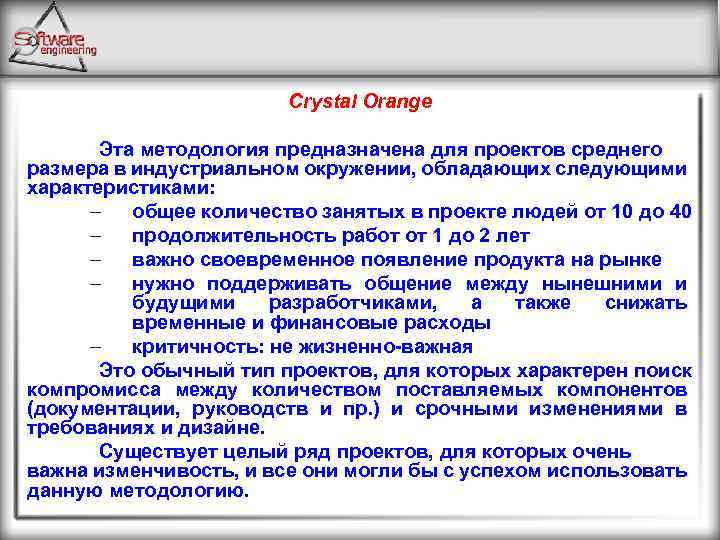 Software engineering

Crystal Orange

Эта методология предназначена для проектов среднего размера в индустриальном окружении, обладающих следующими характеристиками:

– общее количество занятых в проекте людей от 10 до 40
– продолжительность работ от 1 до 2 лет
– важно своевременное появление продукта на рынке
– нужно поддерживать общение между нынешними и будущими разработчиками, а также снижать временные и финансовые расходы
– критичность: не жизненно-важная

Это обычный тип проектов, для которых характерен поиск компромисса между количеством поставляемых компонентов (документации, руководств и пр.) и срочными изменениями в требованиях и дизайне.

Существует целый ряд проектов, для которых очень важна изменчивость, и все они могли бы с успехом использовать данную методологию.